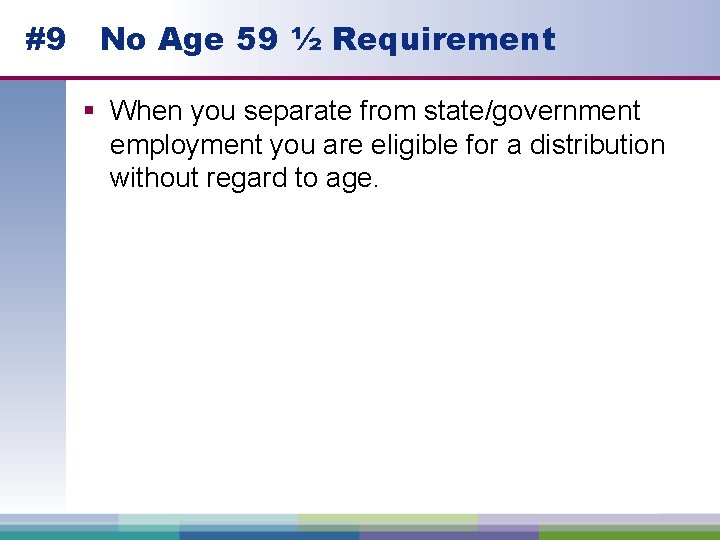 #9 No Age 59 ½ Requirement

▪ When you separate from state/government employment you are eligible for a distribution without regard to age.